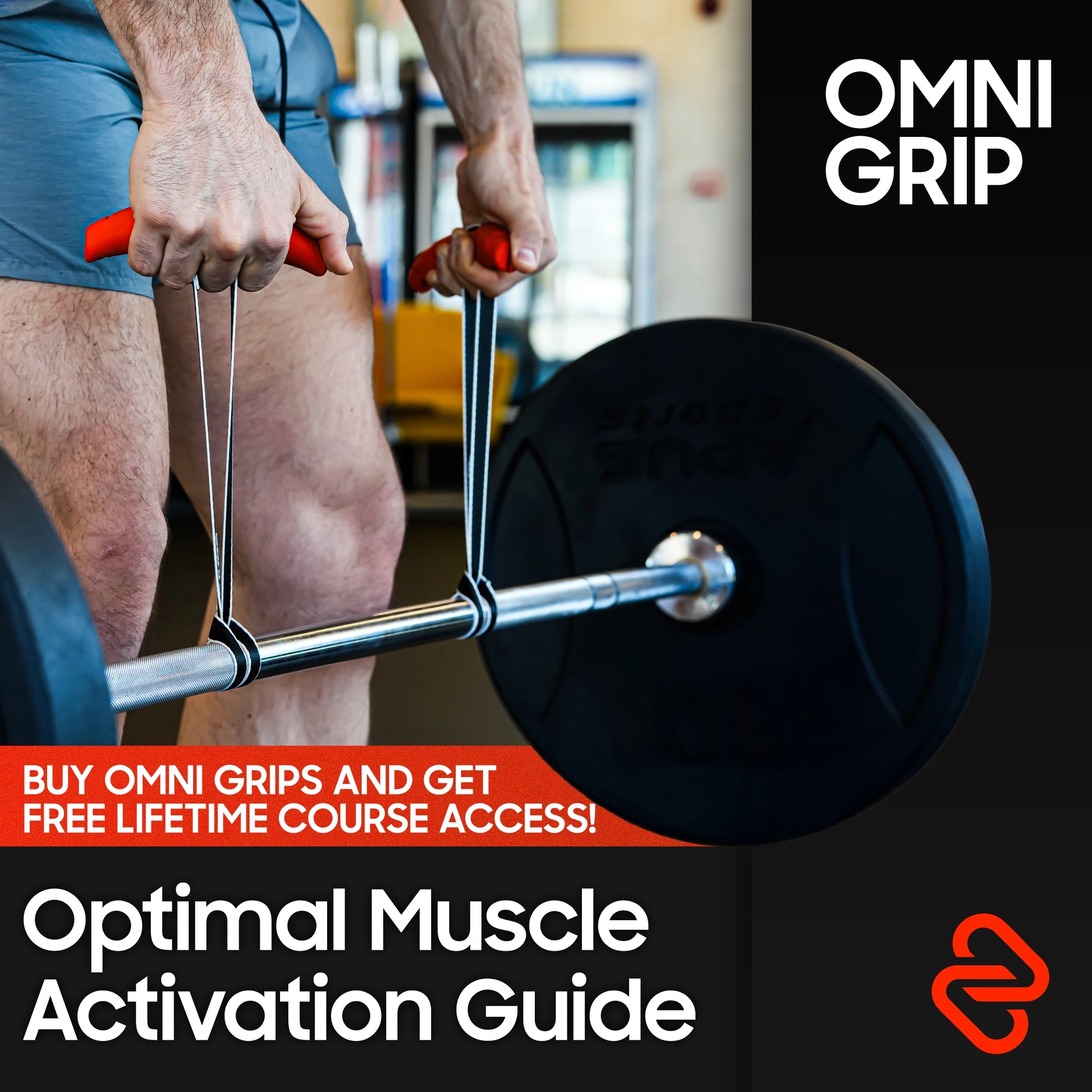 OMNI GRIP

BUY OMNI GRIPS AND GET FREE LIFETIME COURSE ACCESS!

Optimal Muscle Activation Guide